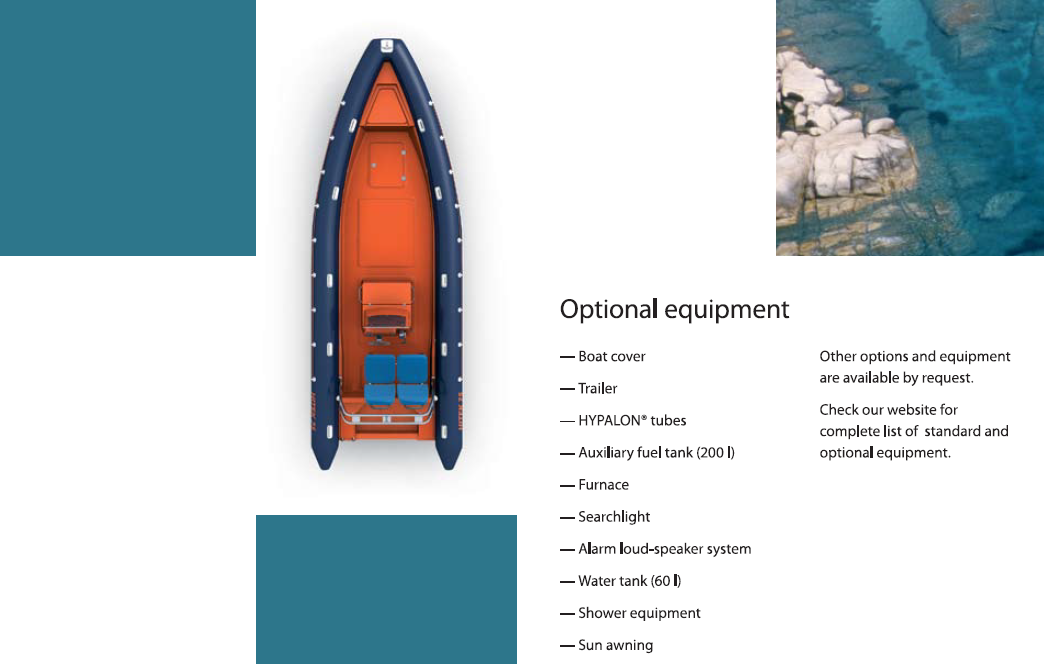 Optional equipment

— Boat cover

— Trailer

— HYPALON® tubes

— Auxiliary fuel tank (200 l)

— Furnace

— Searchlight

— Alarm loud-speaker system

— Water tank (60 l)

— Shower equipment

— Sun awning

Other options and equipment are available by request.

Check our website for complete list of standard and optional equipment.